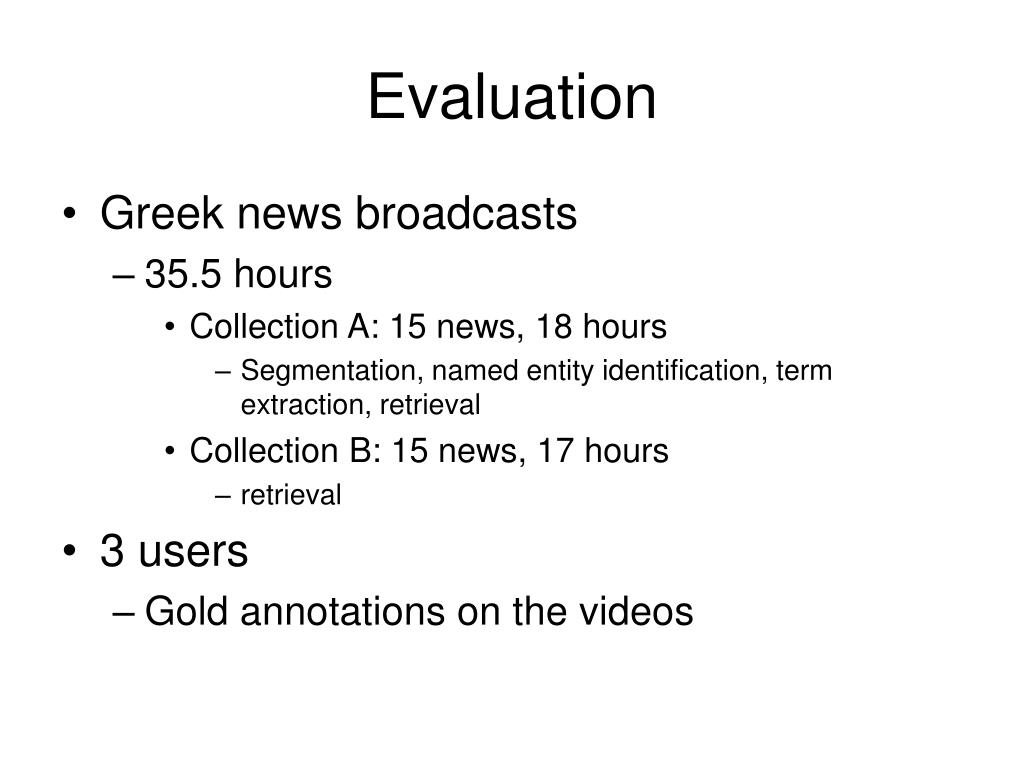 Evaluation

• Greek news broadcasts
– 35.5 hours
• Collection A: 15 news, 18 hours
– Segmentation, named entity identification, term extraction, retrieval
• Collection B: 15 news, 17 hours
– retrieval
• 3 users
– Gold annotations on the videos